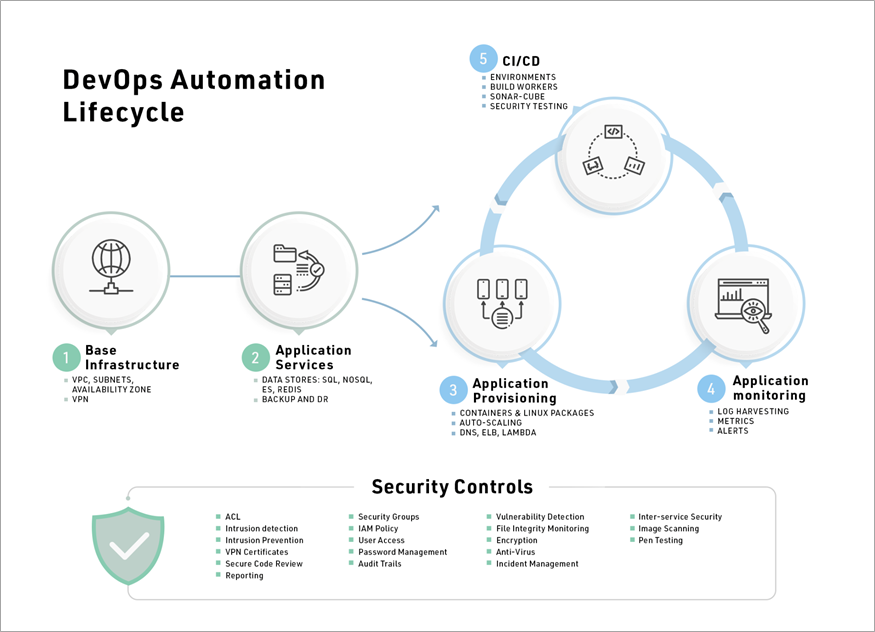 DevOps Automation Lifecycle

5 CI/CD
ENVIRONMENTS
BUILD WORKERS
SONAR-CUBE
SECURITY TESTING

1 Base Infrastructure
VPC, SUBNETS, AVAILABILITY ZONE
VPN

2 Application Services
DATA STORES: SQL, NOSQL, ES, REDIS
BACKUP AND DR

3 Application Provisioning
CONTAINERS & LINUX PACKAGES
AUTO-SCALING
DNS, ELB, LAMBDA

4 Application monitoring
LOG HARVESTING
METRICS
ALERTS

Security Controls

ACL
Intrusion detection
Intrusion Prevention
VPN Certificates
Secure Code Review
Reporting

Security Groups
IAM Policy
User Access
Password Management
Audit Trails

Vulnerability Detection
File Integrity Monitoring
Encryption
Anti-Virus
Incident Management

Inter-service Security
Image Scanning
Pen Testing